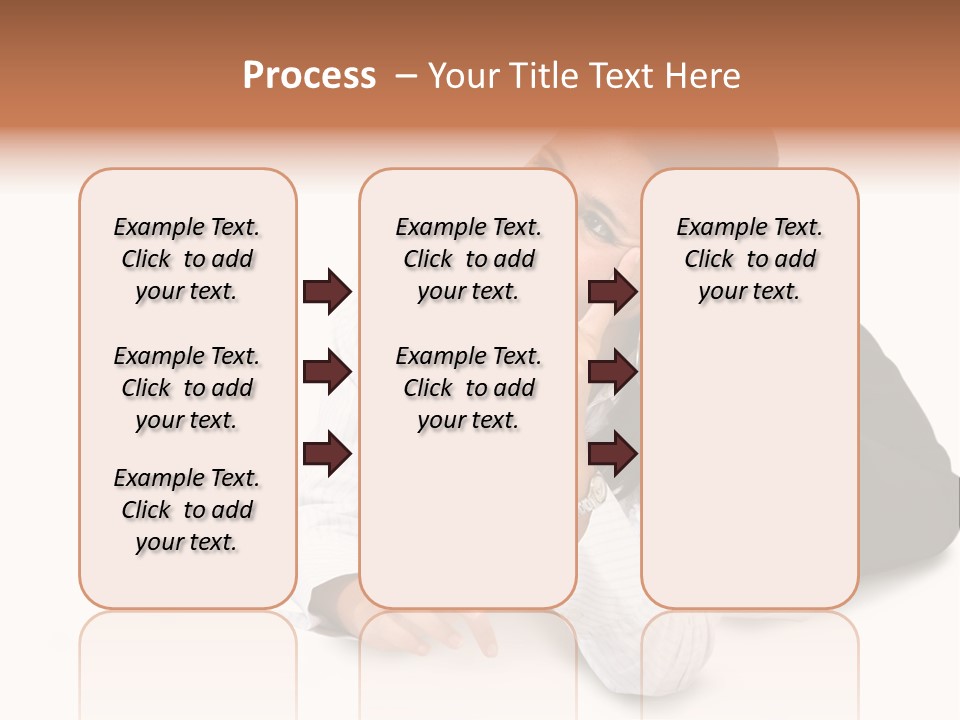 Process – Your Title Text Here

Example Text. Click to add your text.

Example Text. Click to add your text.

Example Text. Click to add your text.

Example Text. Click to add your text.

Example Text. Click to add your text.

Example Text. Click to add your text.